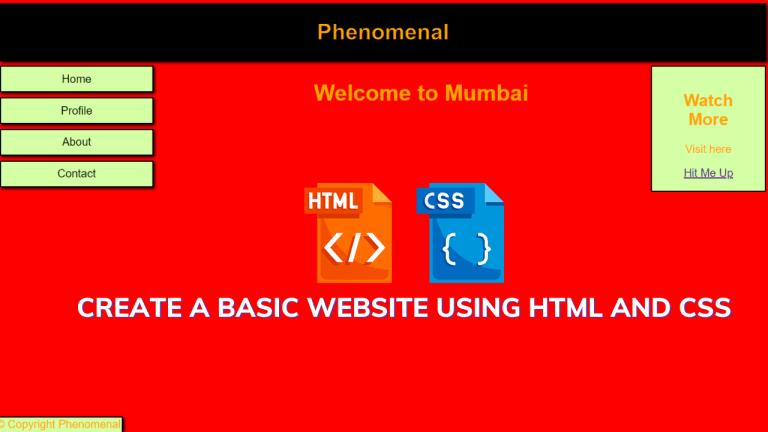 Phenomenal

Home

Profile

About

Contact

Welcome to Mumbai

Watch More

Visit here

Hit Me Up

HTML

</>

CSS

{ }

CREATE A BASIC WEBSITE USING HTML AND CSS

© Copyright Phenomenal